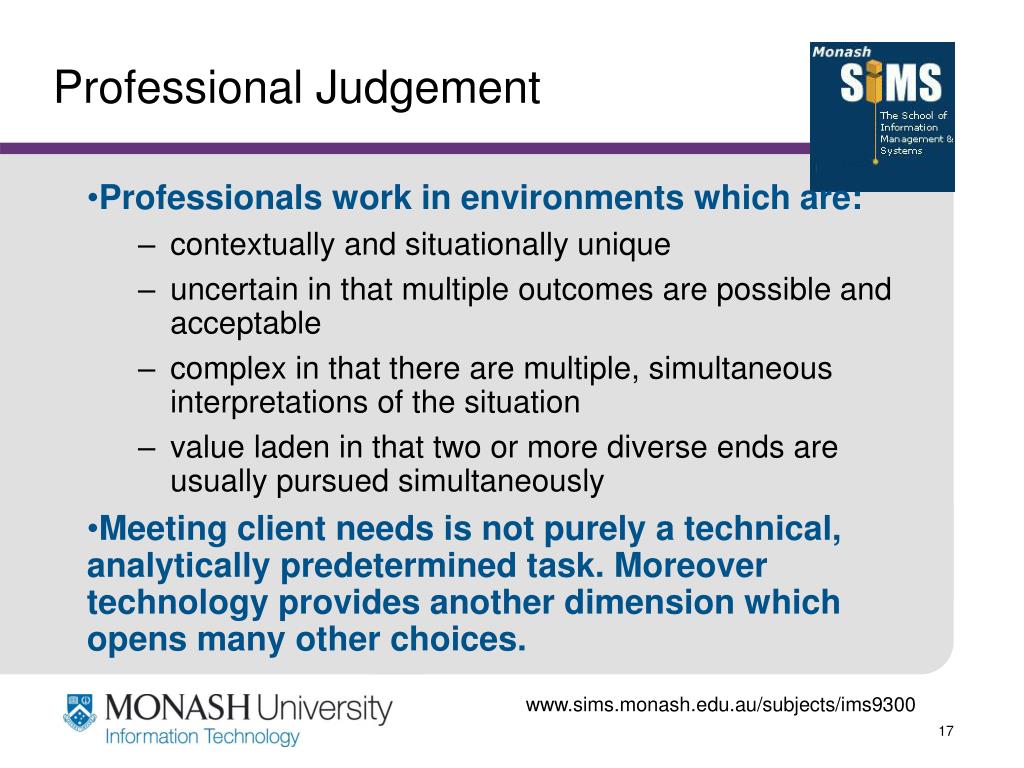 Professional Judgement

Monash
SIMS
The School of Information Management & Systems

•Professionals work in environments which are:
– contextually and situationally unique
– uncertain in that multiple outcomes are possible and acceptable
– complex in that there are multiple, simultaneous interpretations of the situation
– value laden in that two or more diverse ends are usually pursued simultaneously

•Meeting client needs is not purely a technical, analytically predetermined task. Moreover technology provides another dimension which opens many other choices.

MONASH University
Information Technology

www.sims.monash.edu.au/subjects/ims9300

17